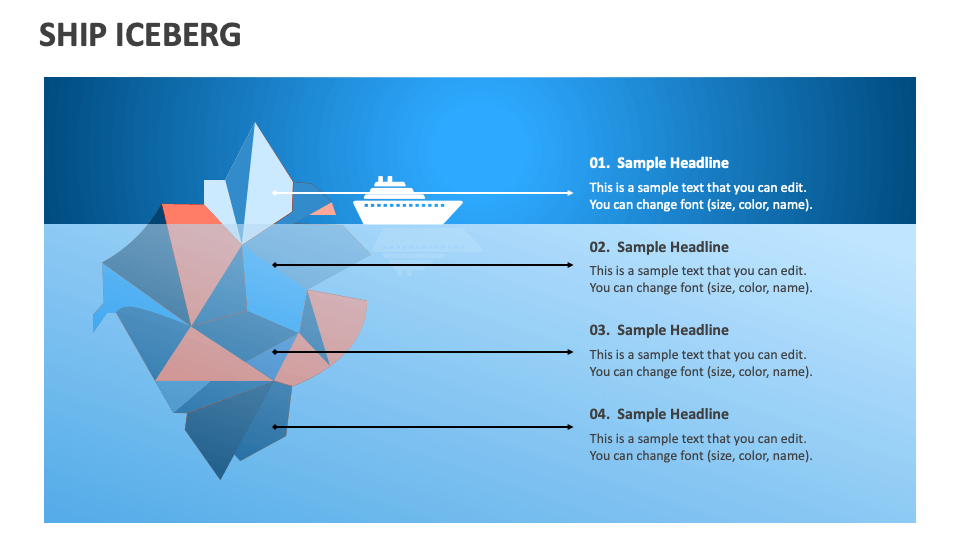 SHIP ICEBERG

01. Sample Headline

This is a sample text that you can edit. You can change font (size, color, name).

02. Sample Headline

This is a sample text that you can edit. You can change font (size, color, name).

03. Sample Headline

This is a sample text that you can edit. You can change font (size, color, name).

04. Sample Headline

This is a sample text that you can edit. You can change font (size, color, name).